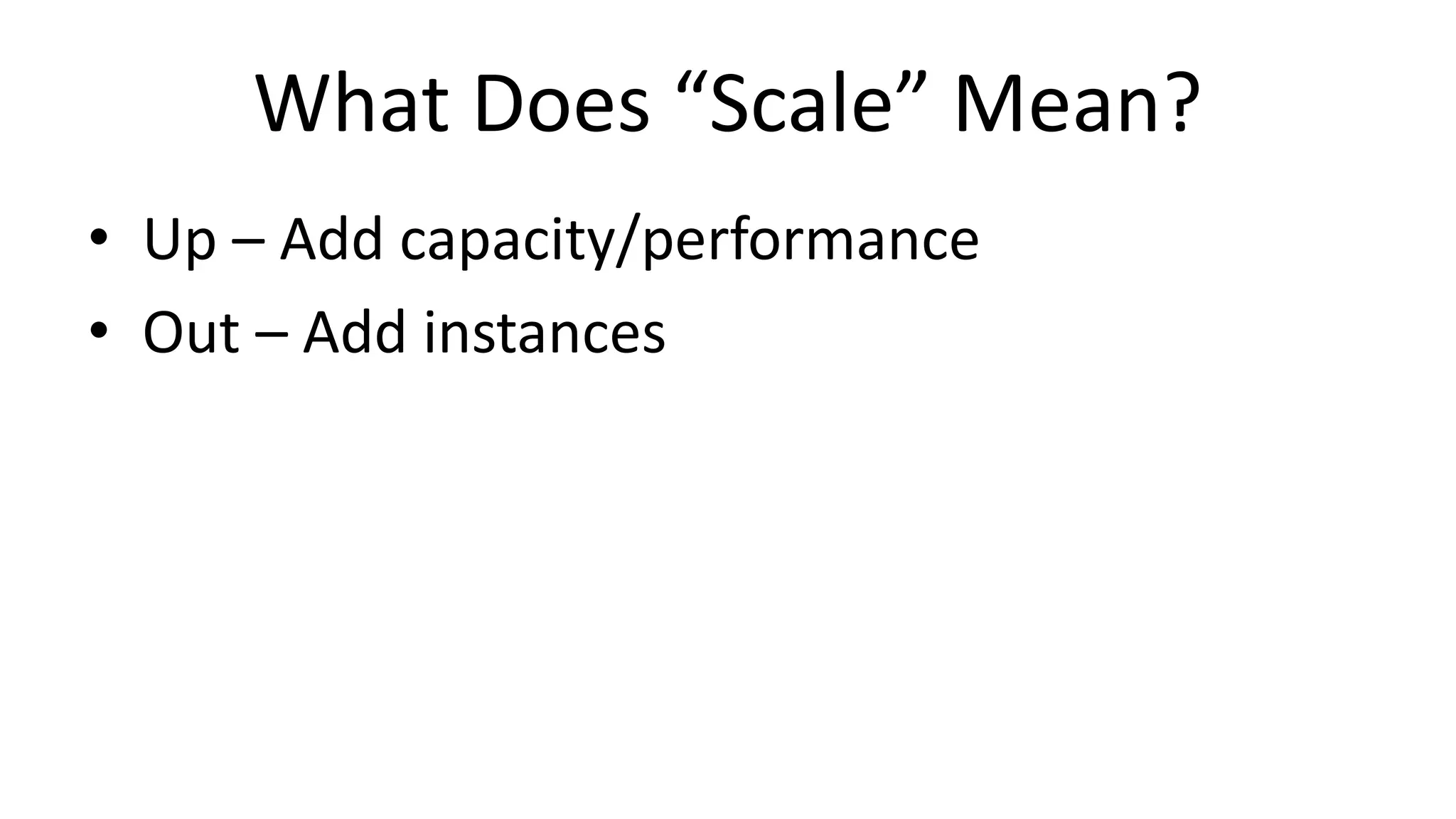 What Does “Scale” Mean?

• Up – Add capacity/performance
• Out – Add instances